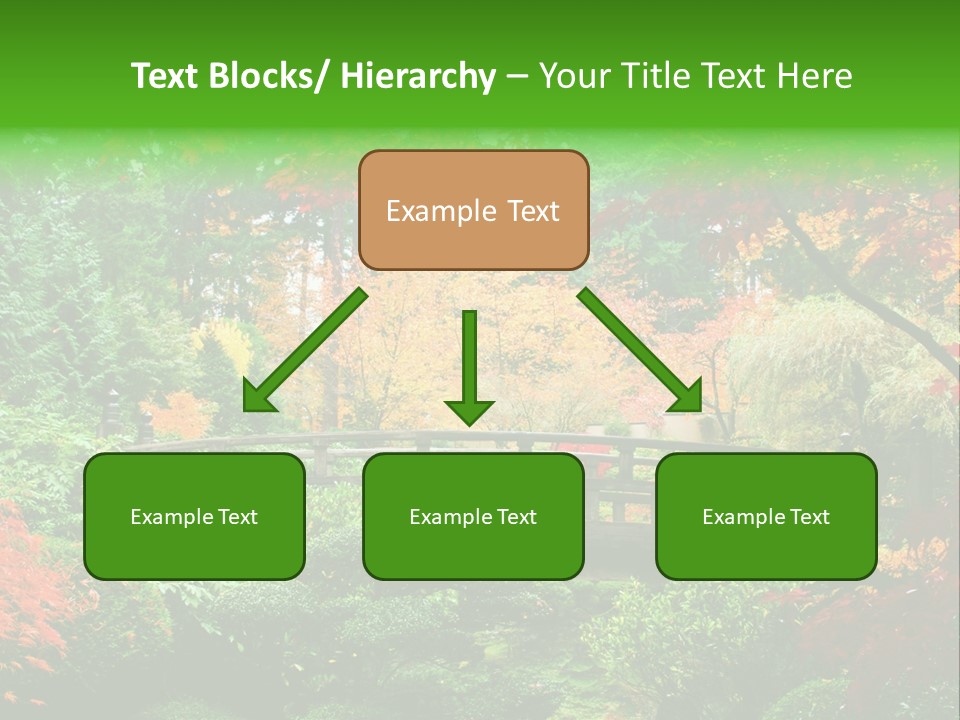 Text Blocks/ Hierarchy – Your Title Text Here

Example Text

Example Text

Example Text

Example Text